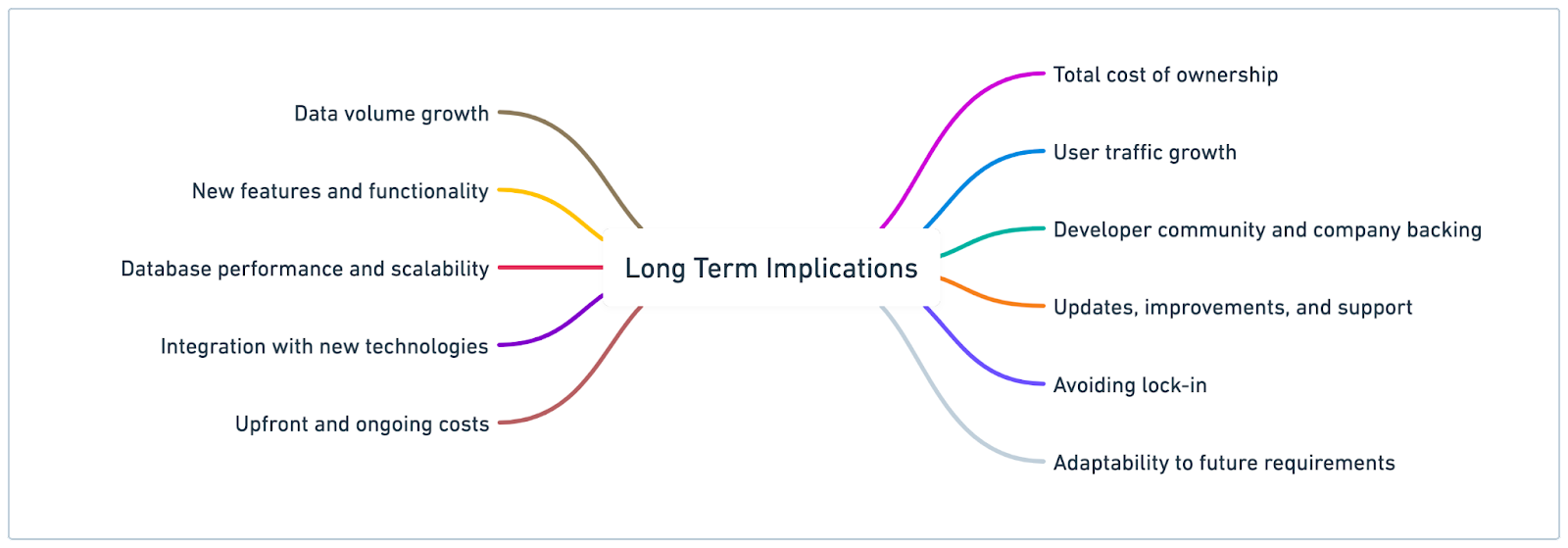 Long Term Implications

Data volume growth

New features and functionality

Database performance and scalability

Integration with new technologies

Upfront and ongoing costs

Total cost of ownership

User traffic growth

Developer community and company backing

Updates, improvements, and support

Avoiding lock-in

Adaptability to future requirements